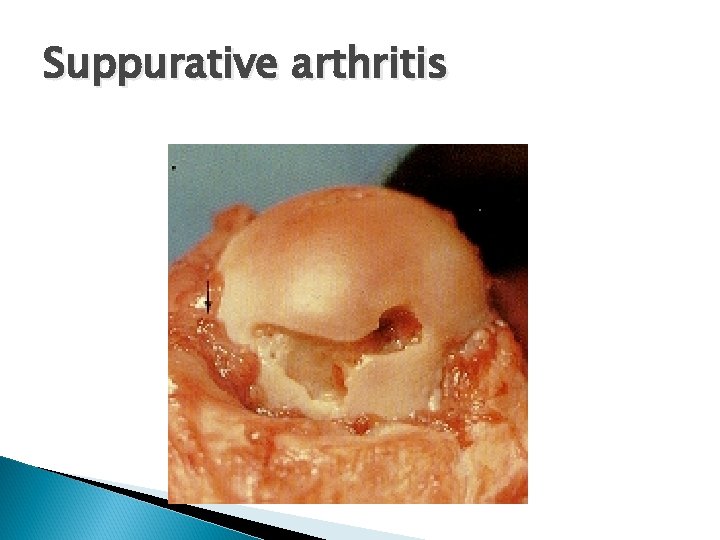 Suppurative arthritis